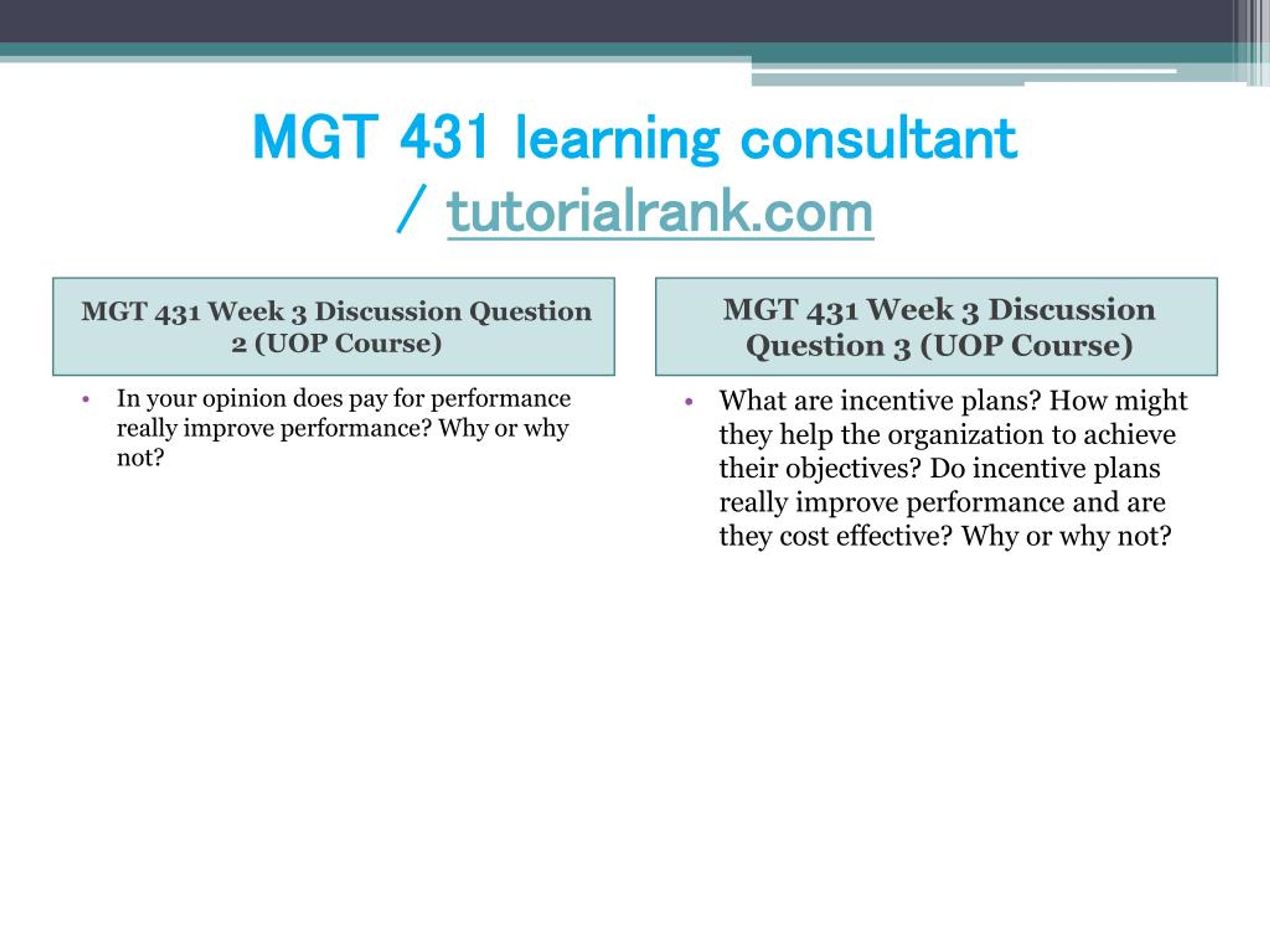 MGT 431 learning consultant / tutorialrank.com

MGT 431 Week 3 Discussion Question 2 (UOP Course)

• In your opinion does pay for performance really improve performance? Why or why not?

MGT 431 Week 3 Discussion Question 3 (UOP Course)

• What are incentive plans? How might they help the organization to achieve their objectives? Do incentive plans really improve performance and are they cost effective? Why or why not?